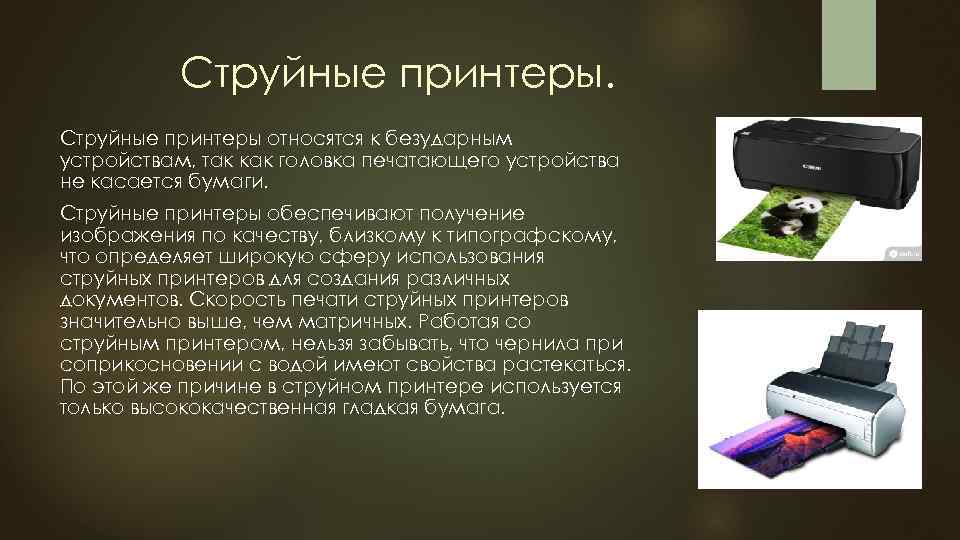 Струйные принтеры.

Струйные принтеры относятся к безударным устройствам, так как головка печатающего устройства не касается бумаги.

Струйные принтеры обеспечивают получение изображения по качеству, близкому к типографскому, что определяет широкую сферу использования струйных принтеров для создания различных документов. Скорость печати струйных принтеров значительно выше, чем матричных. Работая со струйным принтером, нельзя забывать, что чернила при соприкосновении с водой имеют свойства растекаться. По этой же причине в струйном принтере используется только высококачественная гладкая бумага.